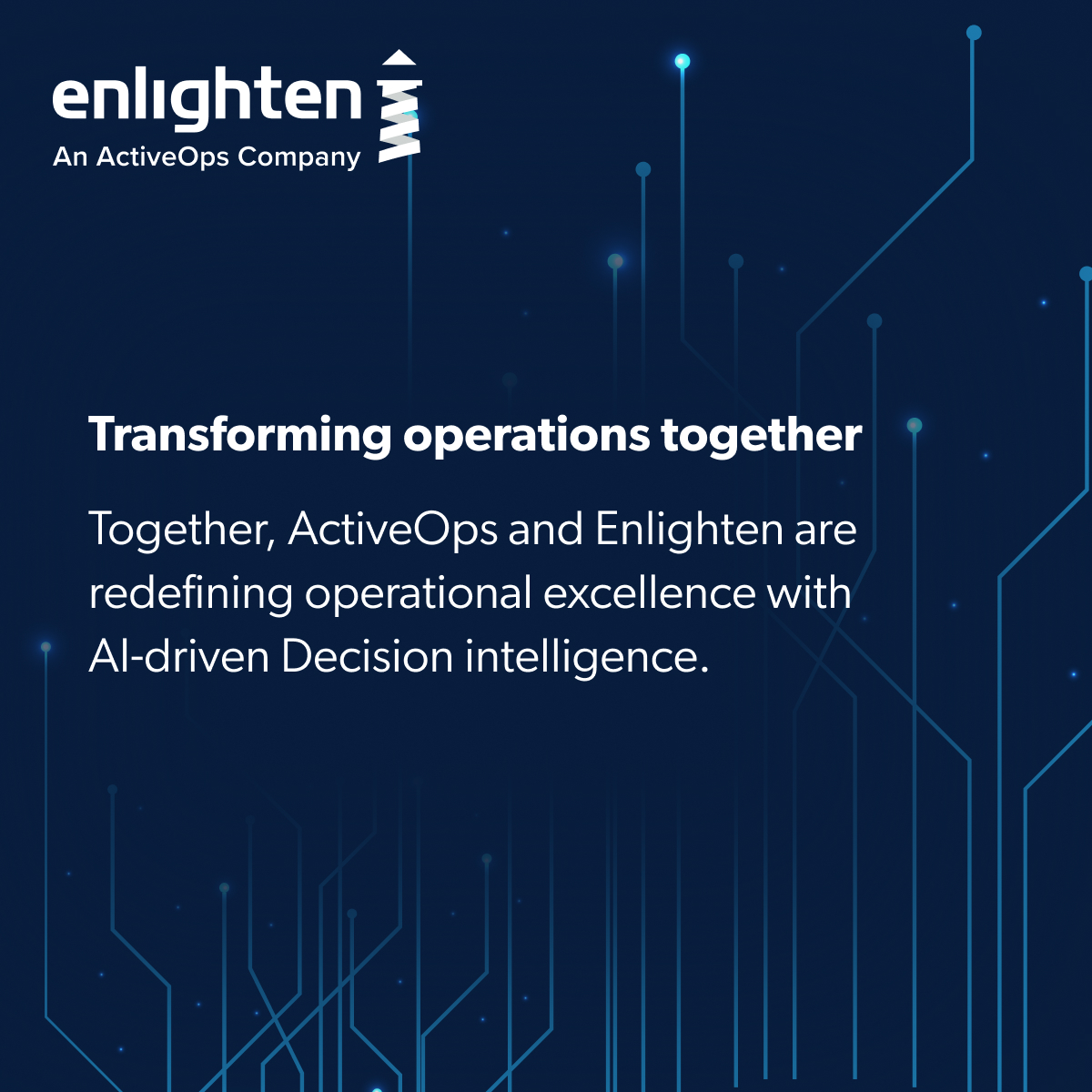 enlighten
An ActiveOps Company

Transforming operations together

Together, ActiveOps and Enlighten are redefining operational excellence with AI-driven Decision intelligence.